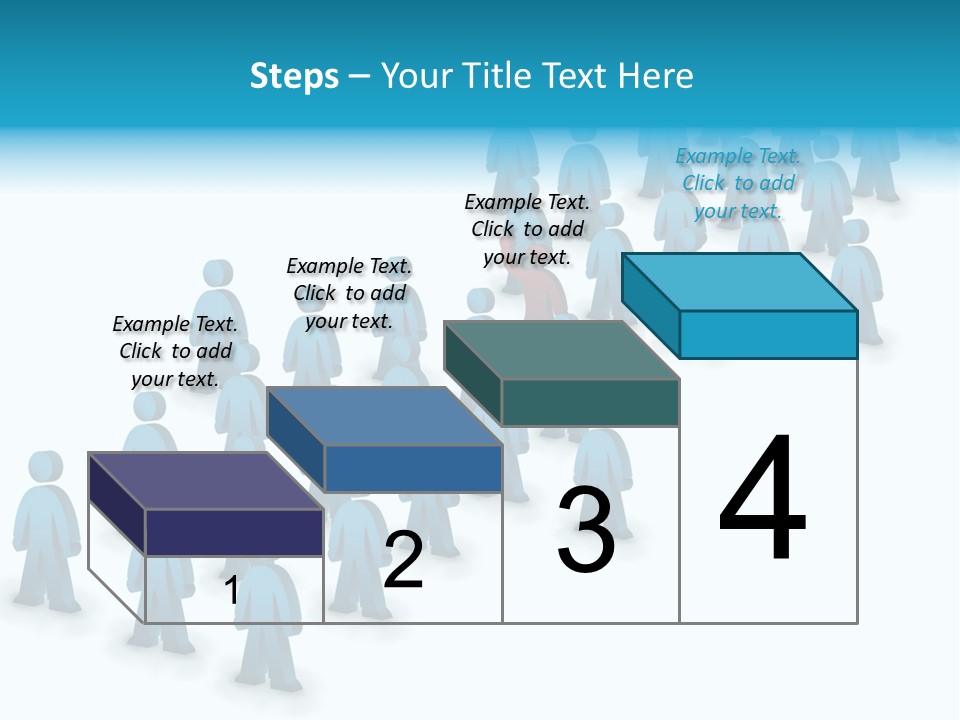 Steps – Your Title Text Here

Example Text. Click to add your text.

Example Text. Click to add your text.

Example Text. Click to add your text.

Example Text. Click to add your text.

1

2

3

4